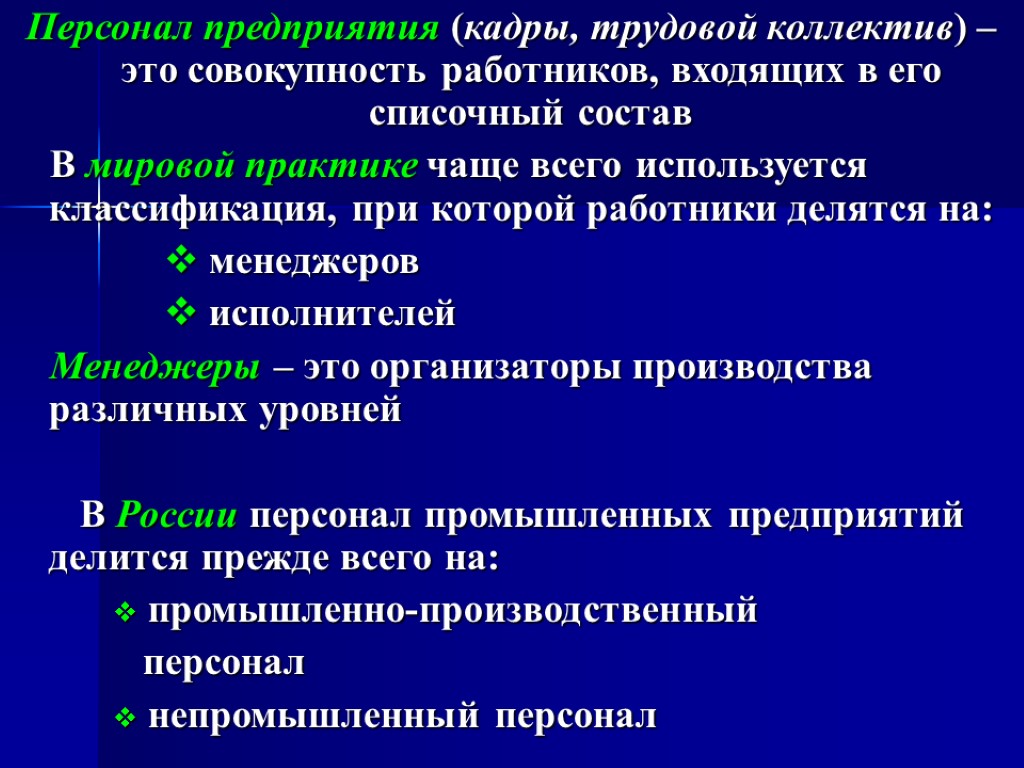 Персонал предприятия (кадры, трудовой коллектив) – это совокупность работников, входящих в его списочный состав

В мировой практике чаще всего используется классификация, при которой работники делятся на:

❖ менеджеров

❖ исполнителей

Менеджеры – это организаторы производства различных уровней

В России персонал промышленных предприятий делится прежде всего на:

❖ промышленно-производственный персонал

❖ непромышленный персонал